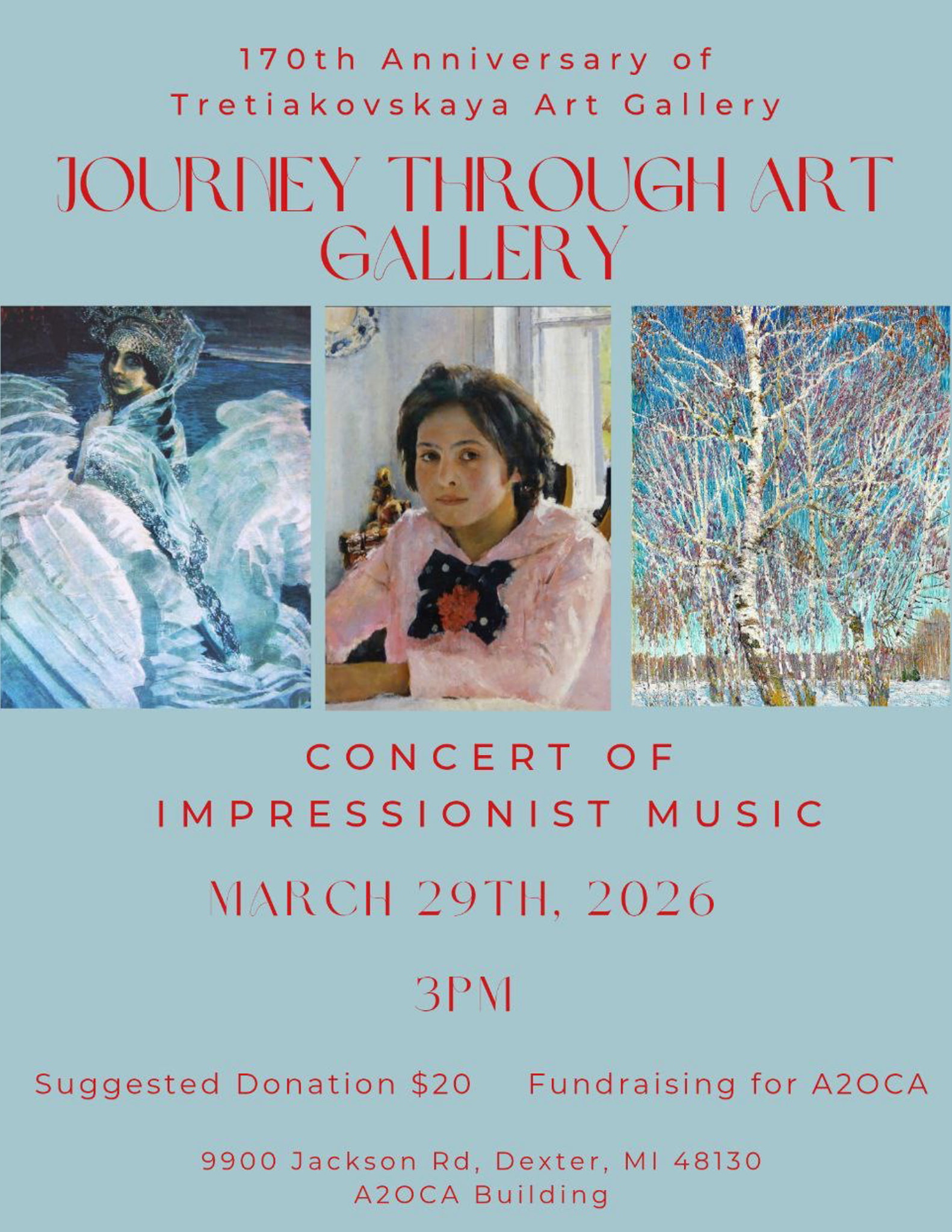 170th Anniversary of Tretiakovskaya Art Gallery

JOURNEY THROUGH ART GALLERY

CONCERT OF IMPRESSIONIST MUSIC

MARCH 29TH, 2026

3PM

Suggested Donation $20 Fundraising for A2OCA

9900 Jackson Rd, Dexter, MI 48130
A2OCA Building